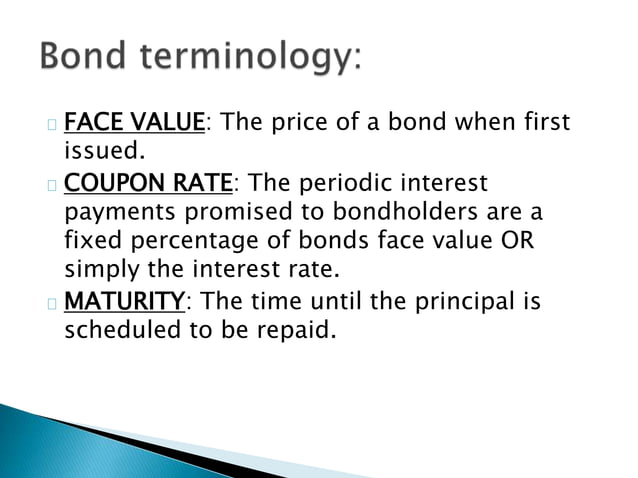 Bond terminology:

FACE VALUE: The price of a bond when first issued.

COUPON RATE: The periodic interest payments promised to bondholders are a fixed percentage of bonds face value OR simply the interest rate.

MATURITY: The time until the principal is scheduled to be repaid.